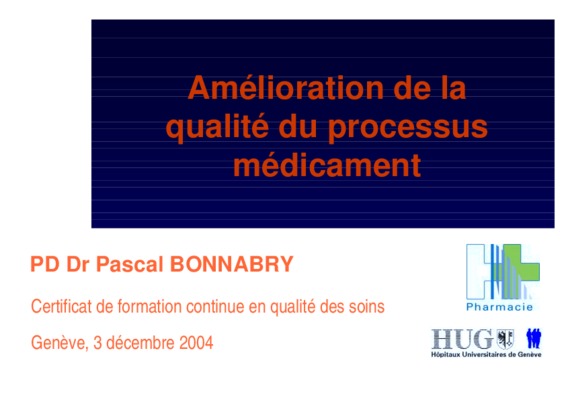 Amélioration de la qualité du processus médicament

PD Dr Pascal BONNABRY

Certificat de formation continue en qualité des soins

Genève, 3 décembre 2004

Pharmacie

HUG
Hôpitaux Universitaires de Genève